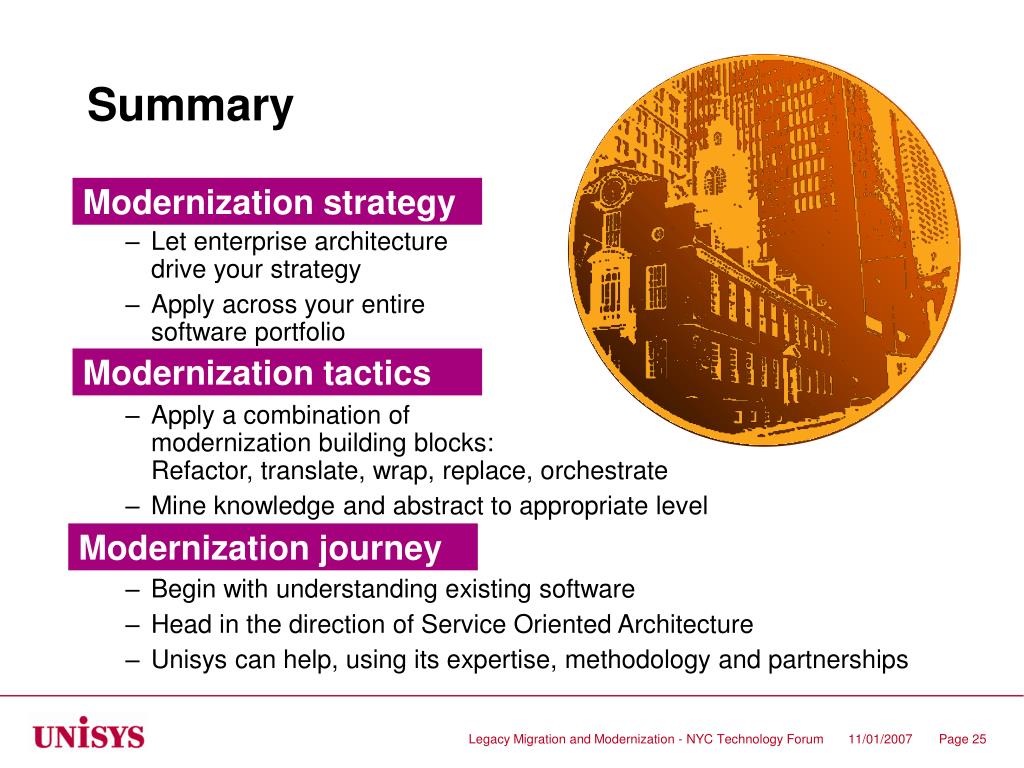 Summary

Modernization strategy

– Let enterprise architecture drive your strategy

– Apply across your entire software portfolio

Modernization tactics

– Apply a combination of modernization building blocks: Refactor, translate, wrap, replace, orchestrate

– Mine knowledge and abstract to appropriate level

Modernization journey

– Begin with understanding existing software

– Head in the direction of Service Oriented Architecture

– Unisys can help, using its expertise, methodology and partnerships

UNISYS

Legacy Migration and Modernization - NYC Technology Forum 11/01/2007 Page 25